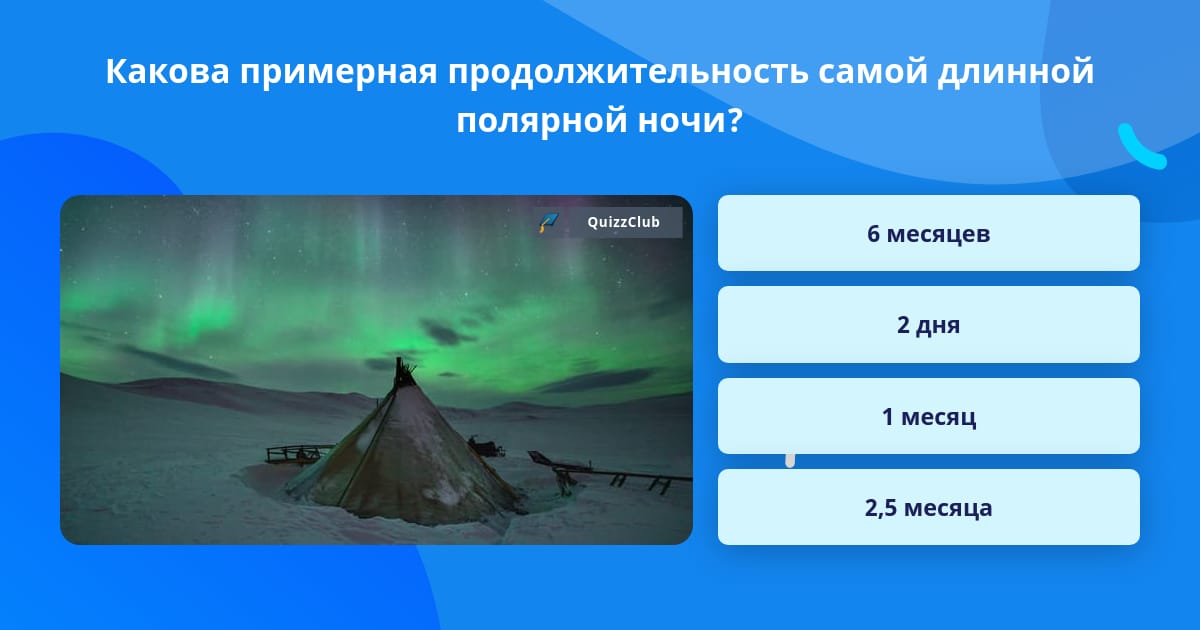 Какова примерная продолжительность самой длинной полярной ночи?

QuizzClub

6 месяцев

2 дня

1 месяц

2,5 месяца